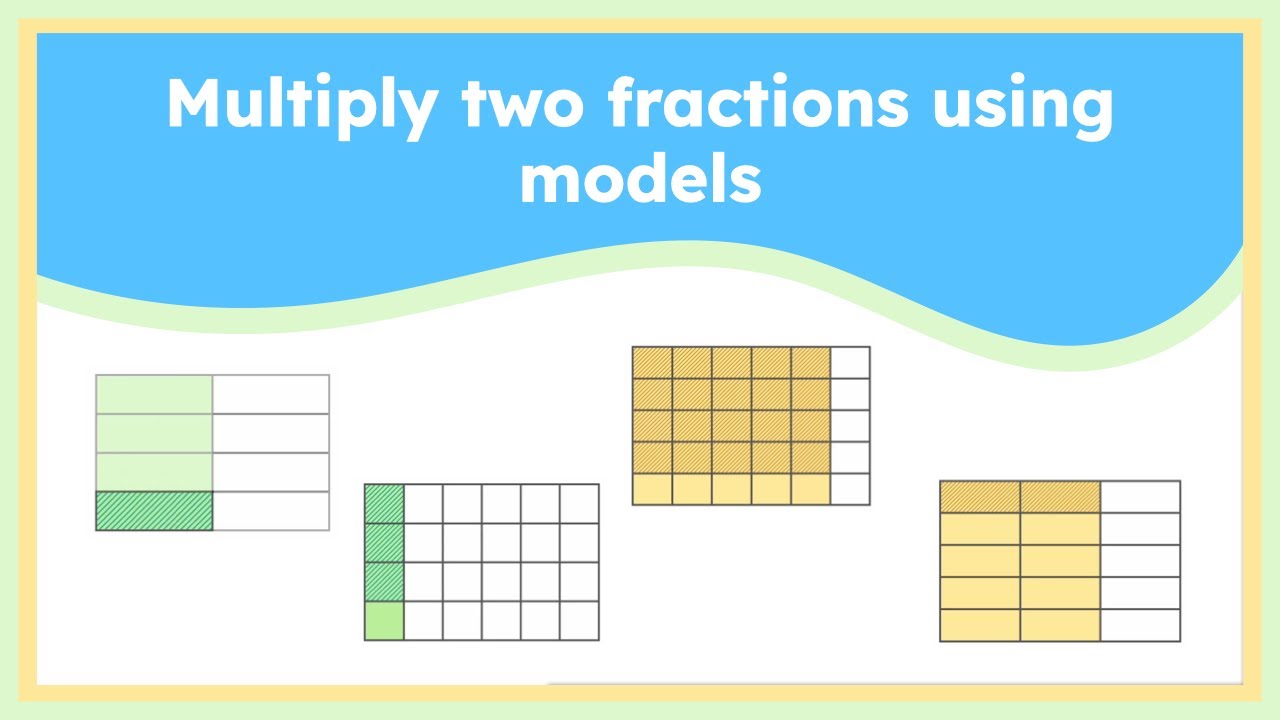 Multiply two fractions using models